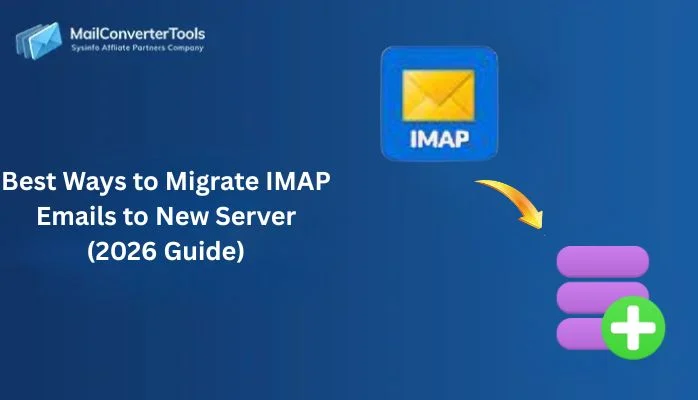 MailConverterTools
Sysinfo Affliate Partners Company

IMAP

Best Ways to Migrate IMAP Emails to New Server (2026 Guide)